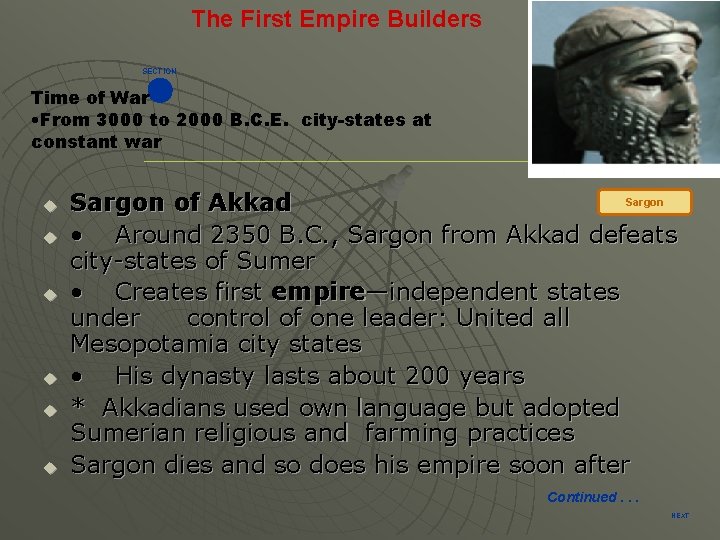 The First Empire Builders

SECTION

Time of War
•From 3000 to 2000 B.C.E. city-states at constant war

Sargon

Sargon of Akkad
• Around 2350 B.C., Sargon from Akkad defeats city-states of Sumer
• Creates first empire—independent states under control of one leader: United all Mesopotamia city states
• His dynasty lasts about 200 years
* Akkadians used own language but adopted Sumerian religious and farming practices
Sargon dies and so does his empire soon after

Continued . . .

NEXT